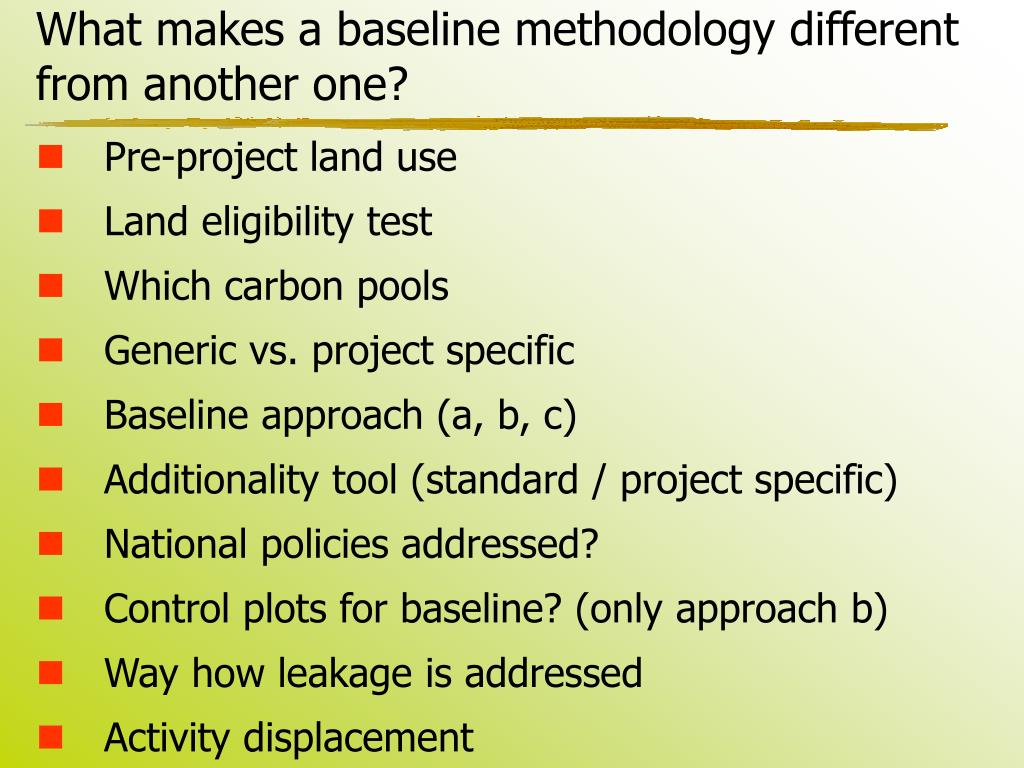 What makes a baseline methodology different from another one?

- Pre-project land use
- Land eligibility test
- Which carbon pools
- Generic vs. project specific
- Baseline approach (a, b, c)
- Additionality tool (standard / project specific)
- National policies addressed?
- Control plots for baseline? (only approach b)
- Way how leakage is addressed
- Activity displacement